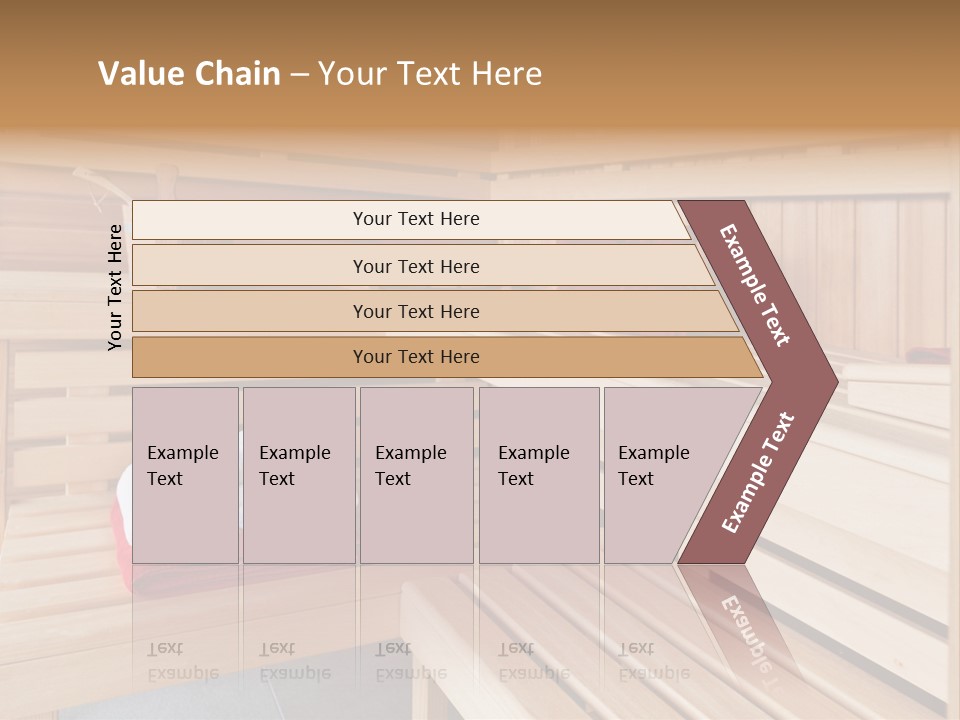 Value Chain – Your Text Here

Your Text Here

Your Text Here

Your Text Here

Your Text Here

Your Text Here

Example Text

Example Text

Example Text

Example Text

Example Text

Example Text

Example Text